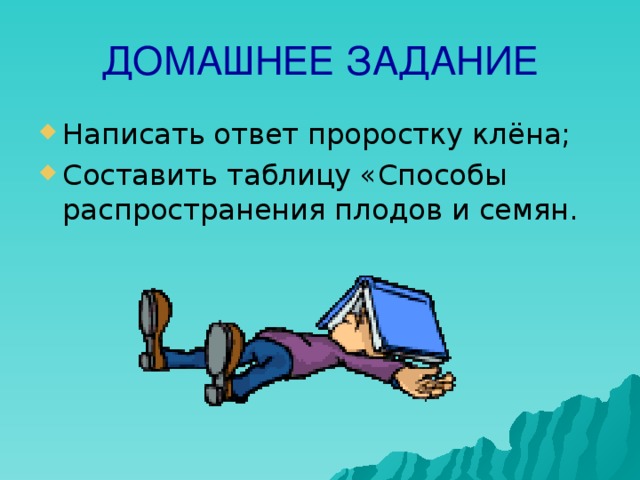 ДОМАШНЕЕ ЗАДАНИЕ

Написать ответ проростку клёна;

Составить таблицу «Способы распространения плодов и семян.